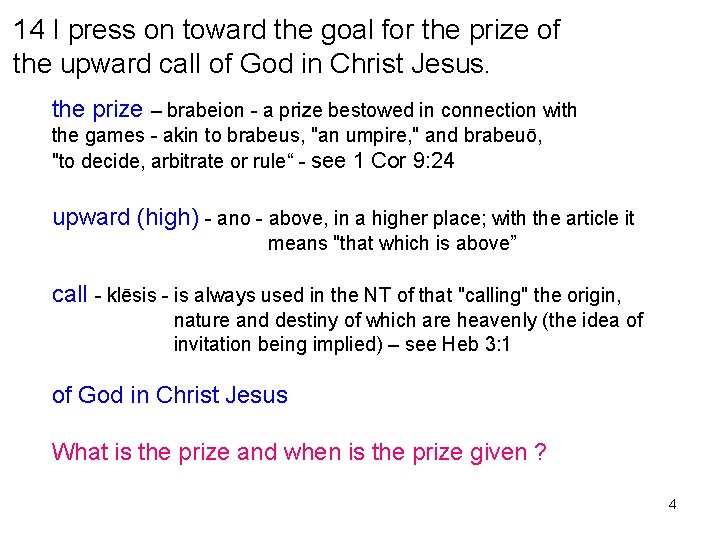 14 I press on toward the goal for the prize of the upward call of God in Christ Jesus.

the prize – brabeion - a prize bestowed in connection with the games - akin to brabeus, "an umpire," and brabeuō, "to decide, arbitrate or rule“ - see 1 Cor 9:24

upward (high) - ano - above, in a higher place; with the article it means "that which is above”

call - klēsis - is always used in the NT of that "calling" the origin, nature and destiny of which are heavenly (the idea of invitation being implied) – see Heb 3:1

of God in Christ Jesus

What is the prize and when is the prize given ?

4